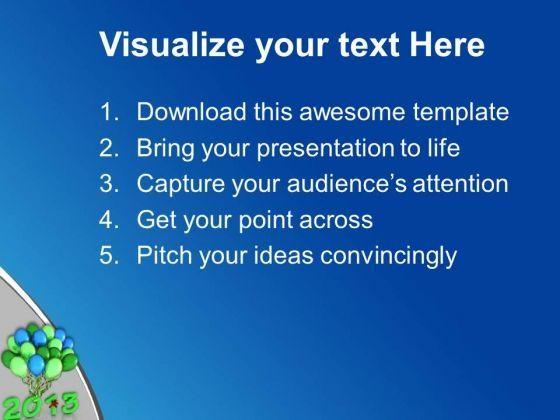 Visualize your text Here

1. Download this awesome template
2. Bring your presentation to life
3. Capture your audience's attention
4. Get your point across
5. Pitch your ideas convincingly

2013